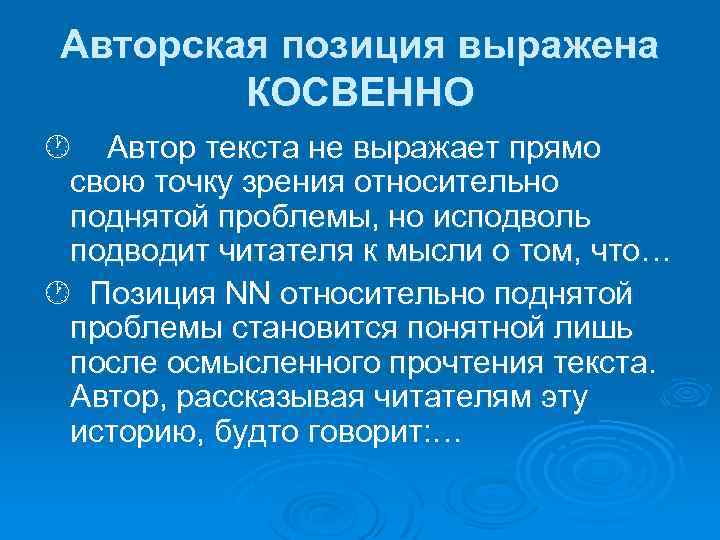 Авторская позиция выражена КОСВЕННО

Автор текста не выражает прямо свою точку зрения относительно поднятой проблемы, но исподволь подводит читателя к мысли о том, что…

Позиция NN относительно поднятой проблемы становится понятной лишь после осмысленного прочтения текста. Автор, рассказывая читателям эту историю, будто говорит:…